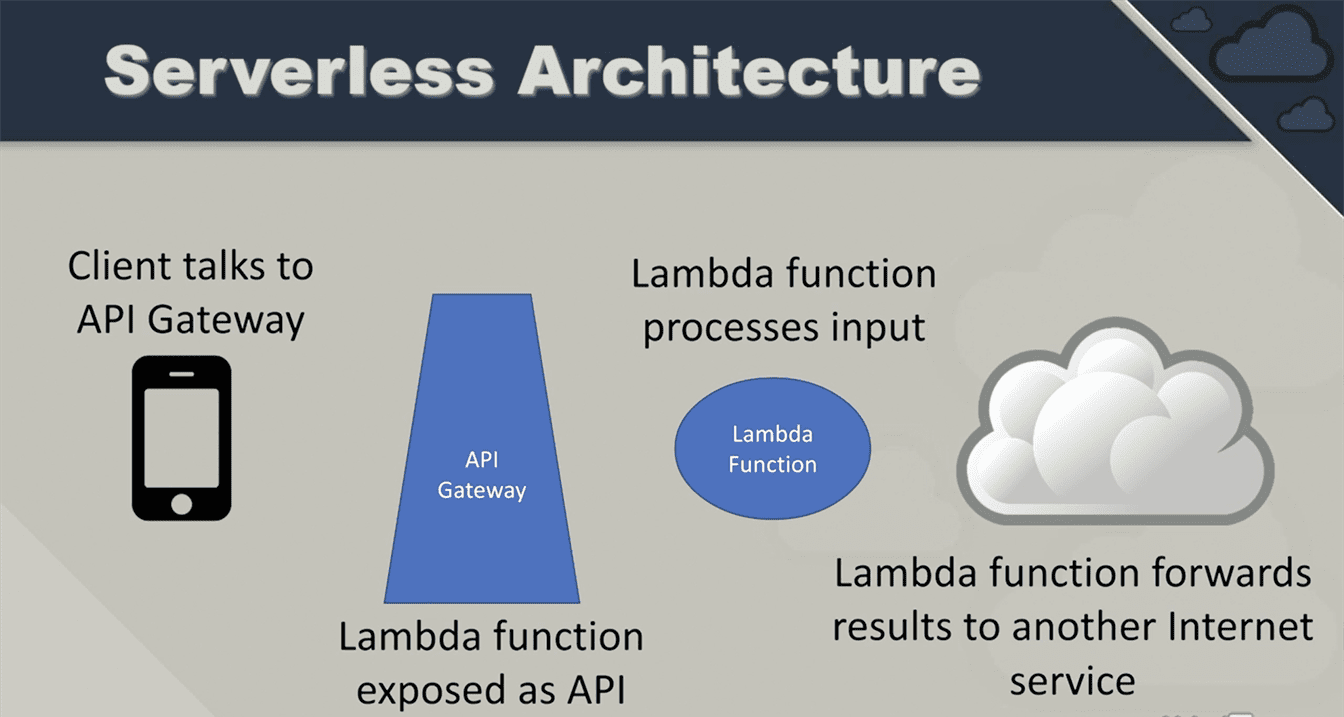 Serverless Architecture

Client talks to API Gateway

API Gateway

Lambda function exposed as API

Lambda function processes input

Lambda Function

Lambda function forwards results to another Internet service